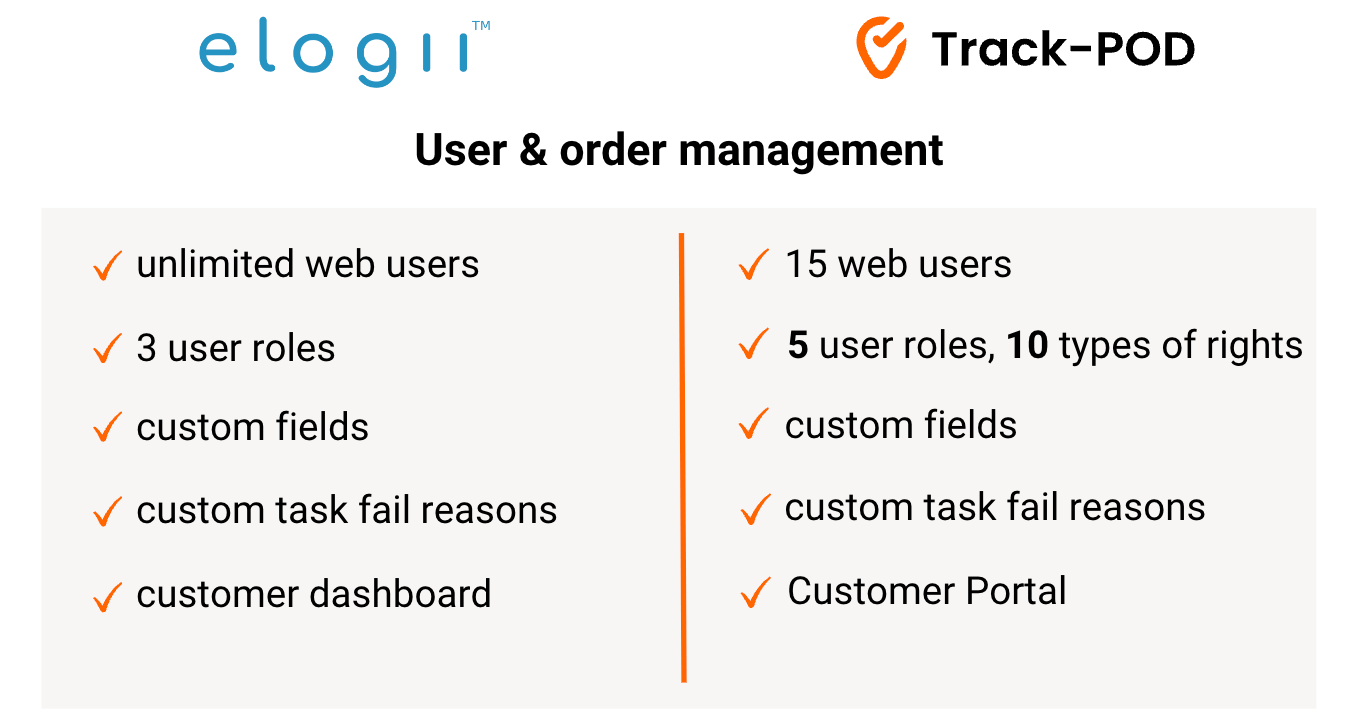 elogii™

Track-POD

User & order management

✓ unlimited web users
✓ 3 user roles
✓ custom fields
✓ custom task fail reasons
✓ customer dashboard

✓ 15 web users
✓ 5 user roles, 10 types of rights
✓ custom fields
✓ custom task fail reasons
✓ Customer Portal